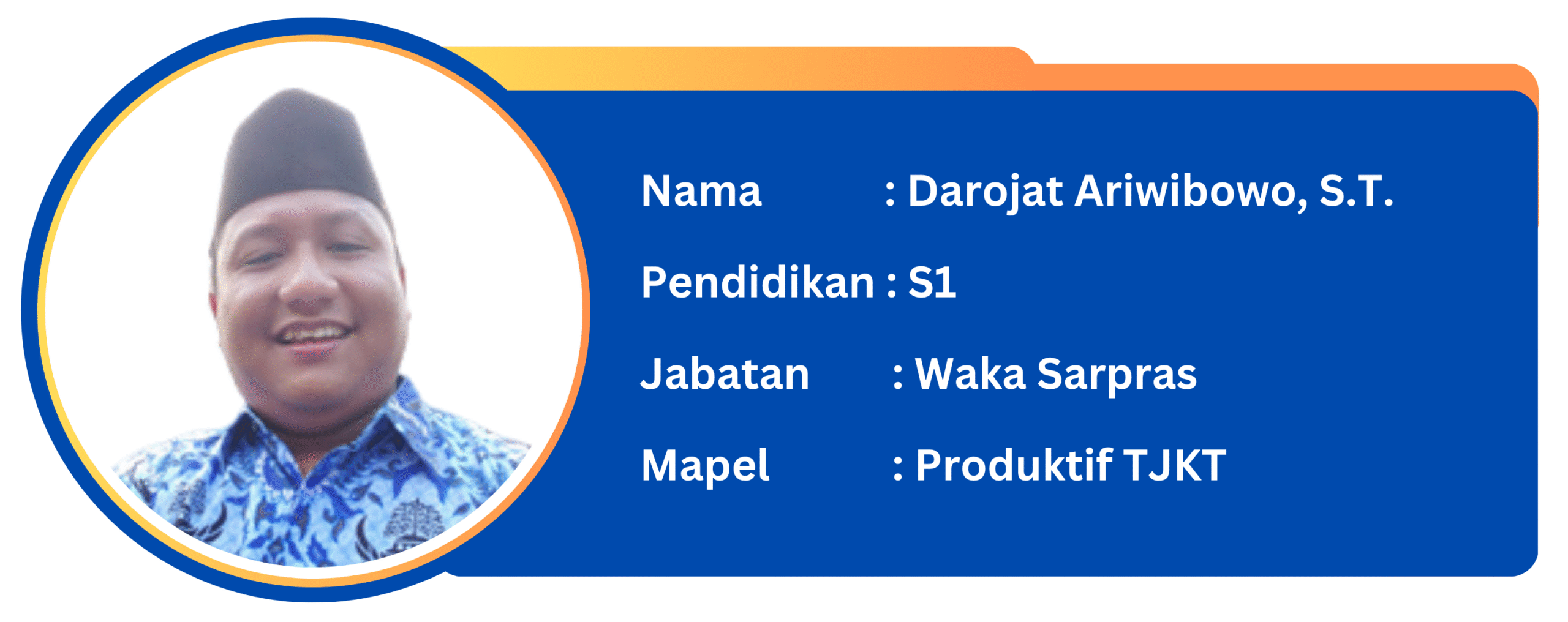 Nama : Darojat Ariwibowo, S.T.

Pendidikan : S1

Jabatan : Waka Sarpras

Mapel : Produktif TJKT